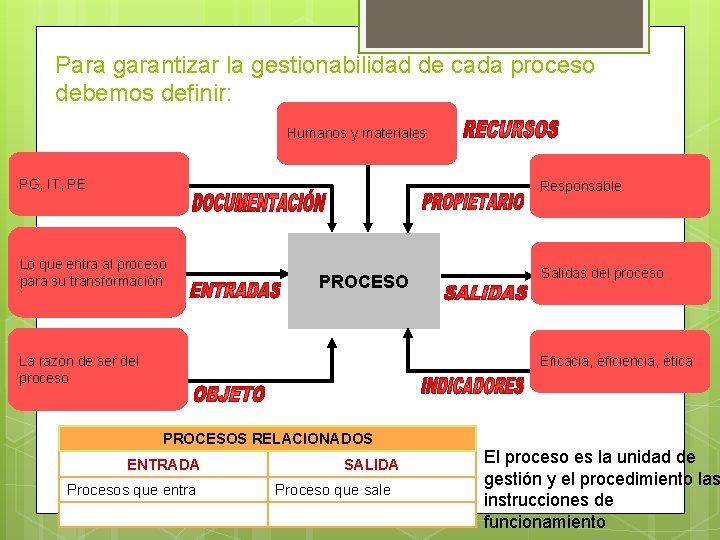 Para garantizar la gestionabilidad de cada proceso debemos definir:

Humanos y materiales

RECURSOS

PG, IT, PE

DOCUMENTACIÓN

PROPIETARIO

Responsable

Lo que entra al proceso para su transformación

ENTRADAS

PROCESO

SALIDAS

Salidas del proceso

La razón de ser del proceso

OBJETO

INDICADORES

Eficacia, eficiencia, ética

| PROCESOS RELACIONADOS | |
|---|---|
| ENTRADA | SALIDA |
| Procesos que entra | Proceso que sale |
| | |

El proceso es la unidad de gestión y el procedimiento las instrucciones de funcionamiento